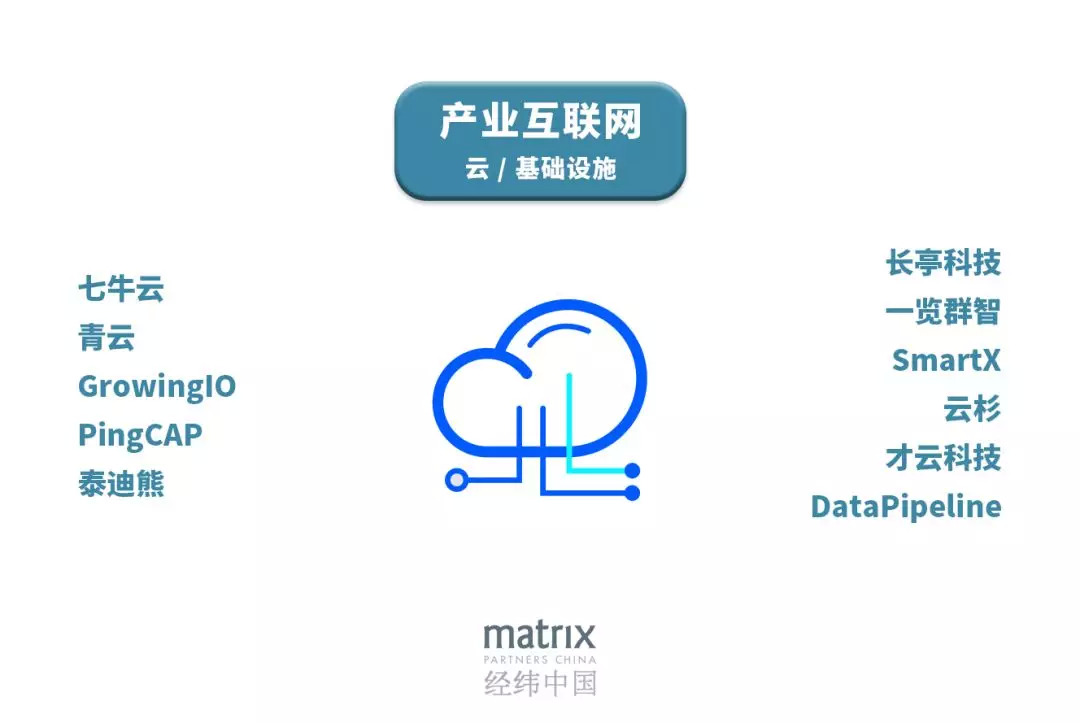 产业互联网
云 / 基础设施

七牛云
青云
GrowingIO
PingCAP
泰迪熊

长亭科技
一览群智
SmartX
云杉
才云科技
DataPipeline

matrix
PARTNERS CHINA
经纬中国